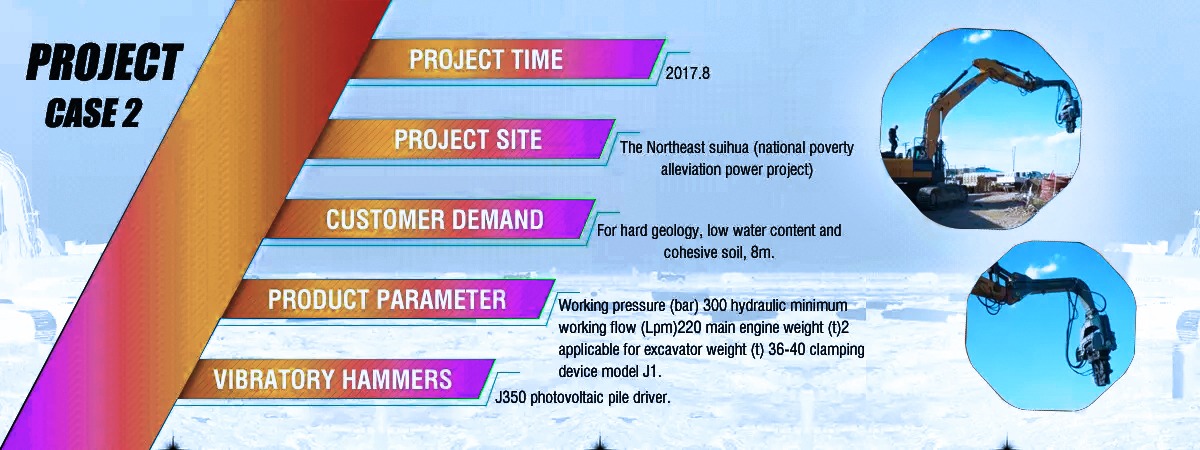 PROJECT
CASE 2

PROJECT TIME
2017.8

PROJECT SITE
The Northeast suihua (national poverty alleviation power project)

CUSTOMER DEMAND
For hard geology, low water content and cohesive soil, 8m.

PRODUCT PARAMETER
Working pressure (bar) 300 hydraulic minimum working flow (Lpm)220 main engine weight (t)2 applicable for excavator weight (t) 36-40 clamping device model J1.

VIBRATORY HAMMERS
J350 photovoltaic pile driver.